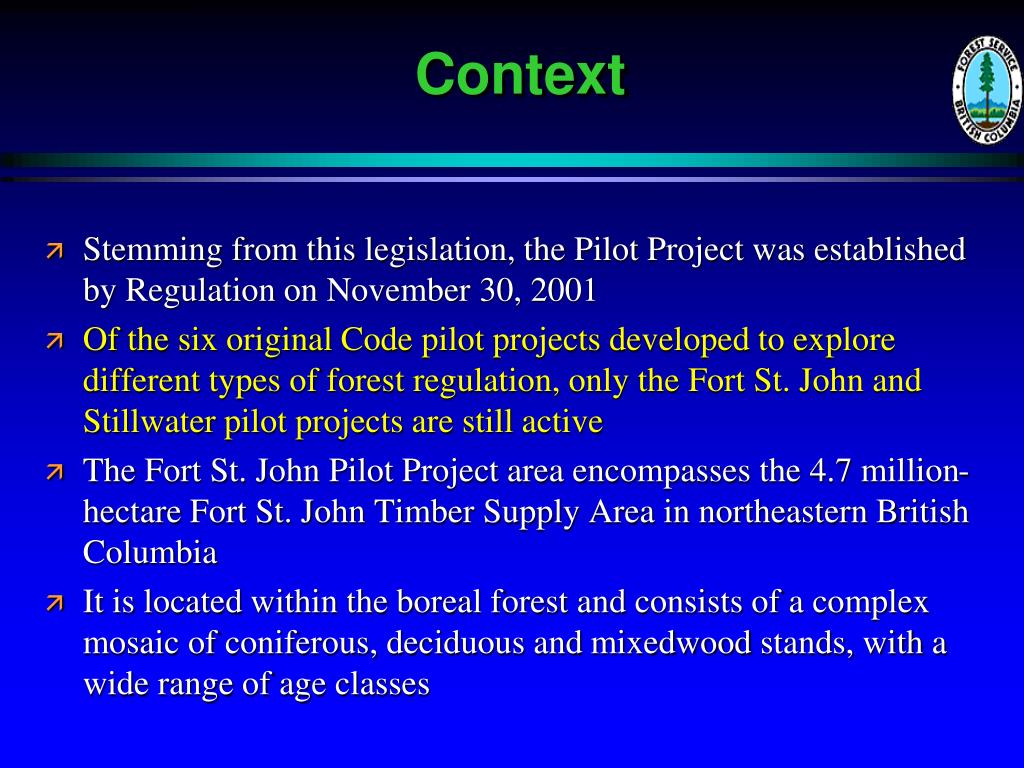 Context

FOREST SERVICE
BRITISH COLUMBIA

Stemming from this legislation, the Pilot Project was established by Regulation on November 30, 2001

Of the six original Code pilot projects developed to explore different types of forest regulation, only the Fort St. John and Stillwater pilot projects are still active

The Fort St. John Pilot Project area encompasses the 4.7 million-hectare Fort St. John Timber Supply Area in northeastern British Columbia

It is located within the boreal forest and consists of a complex mosaic of coniferous, deciduous and mixedwood stands, with a wide range of age classes